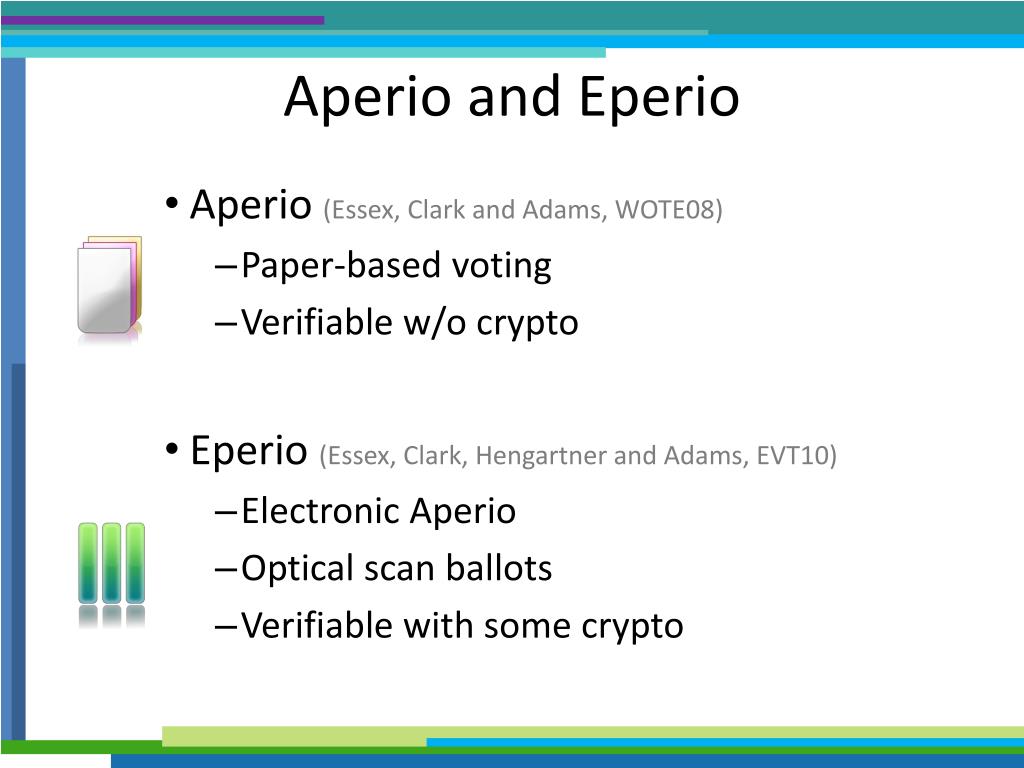 Aperio and Eperio

• Aperio (Essex, Clark and Adams, WOTE08)
– Paper-based voting
– Verifiable w/o crypto

• Eperio (Essex, Clark, Hengartner and Adams, EVT10)
– Electronic Aperio
– Optical scan ballots
– Verifiable with some crypto